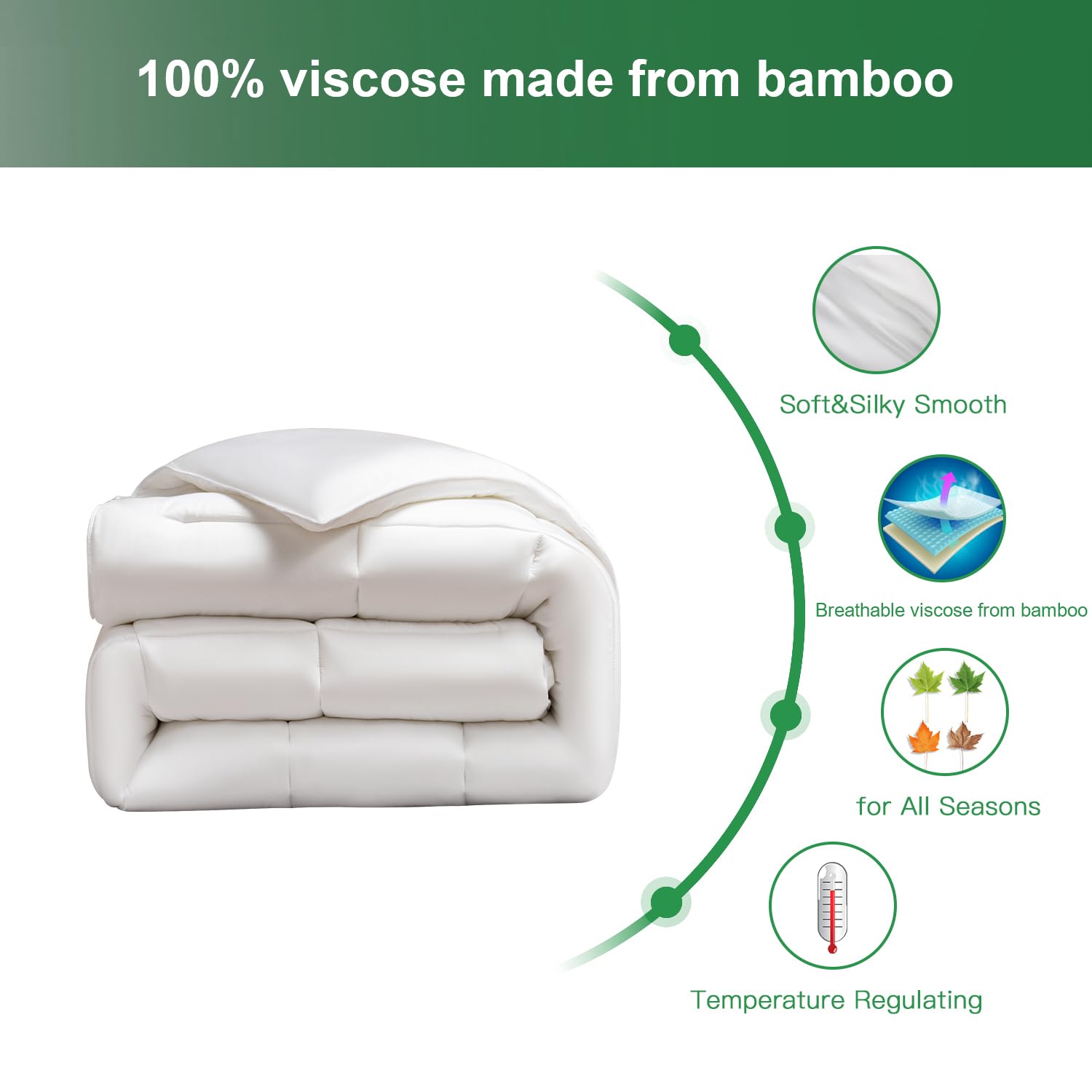 100% viscose made from bamboo

Soft&Silky Smooth

Breathable viscose from bamboo

for All Seasons

Temperature Regulating